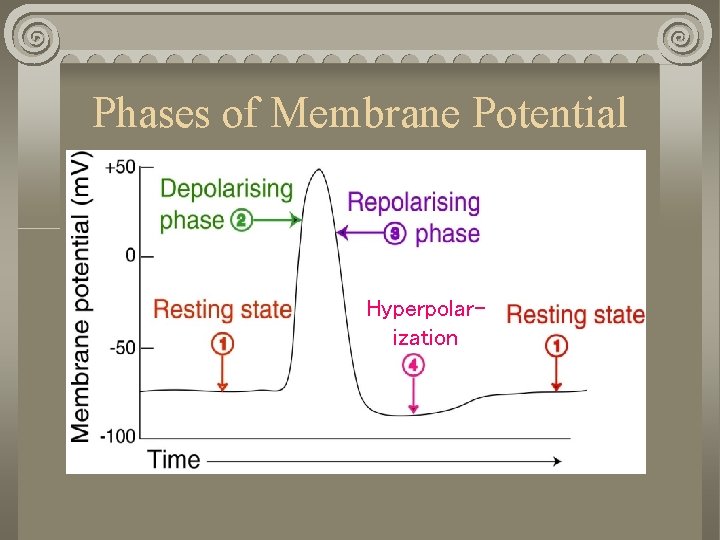 Phases of Membrane Potential

Membrane potential (mV)

+50

0

-50

-100

Depolarising phase 2

Repolarising 3 phase

Resting state 1

Hyperpolarization 4

Resting state 1

Time